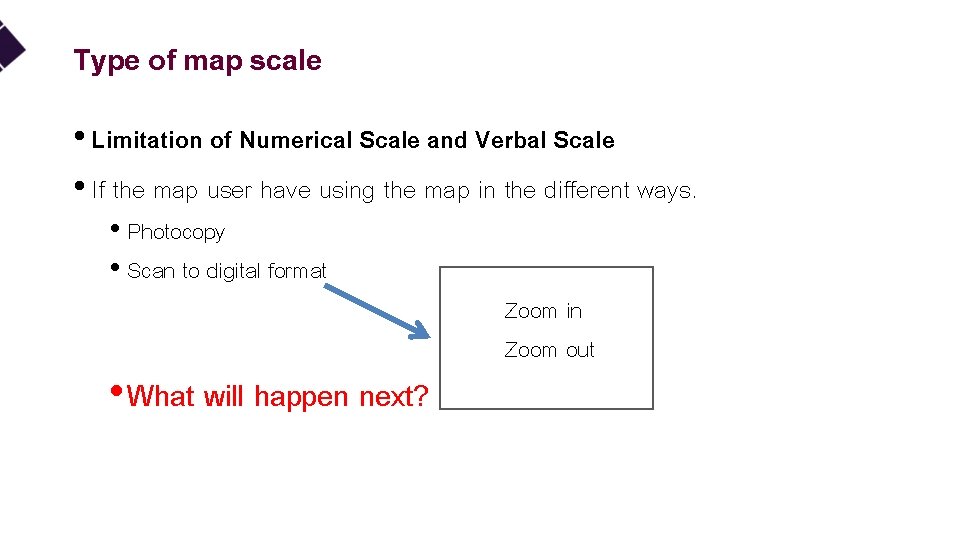 Type of map scale

• Limitation of Numerical Scale and Verbal Scale

• If the map user have using the map in the different ways.

• Photocopy

• Scan to digital format

Zoom in

Zoom out

• What will happen next?